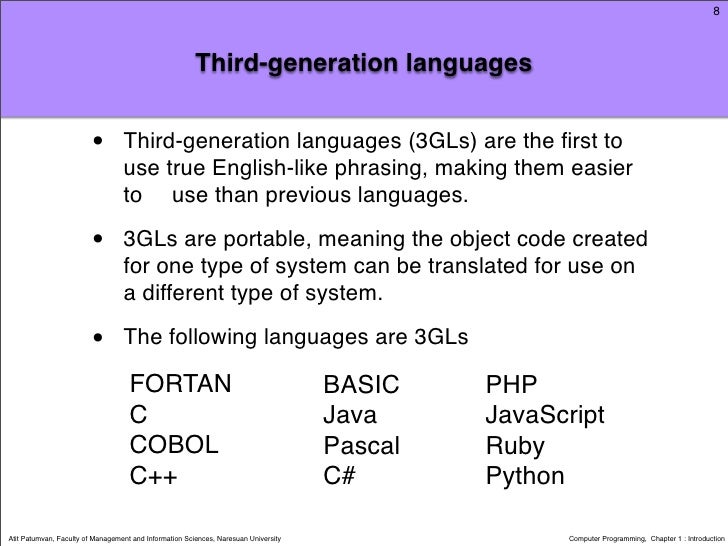 8

Third-generation languages

• Third-generation languages (3GLs) are the first to use true English-like phrasing, making them easier to use than previous languages.

• 3GLs are portable, meaning the object code created for one type of system can be translated for use on a different type of system.

• The following languages are 3GLs

FORTAN
C
COBOL
C++

BASIC
Java
Pascal
C#

PHP
JavaScript
Ruby
Python

Atit Patumvan, Faculty of Management and Information Sciences, Naresuan University

Computer Programming, Chapter 1 : Introduction